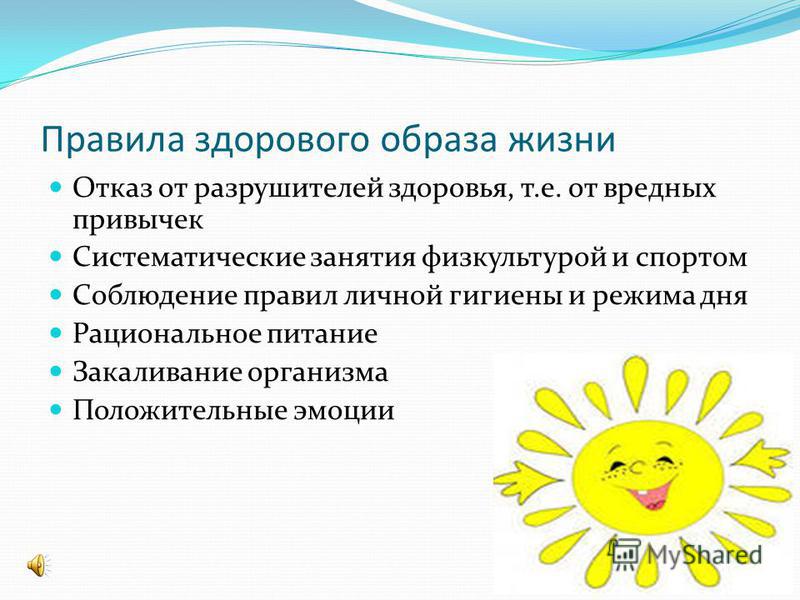 Правила здорового образа жизни

- Отказ от разрушителей здоровья, т.е. от вредных привычек
- Систематические занятия физкультурой и спортом
- Соблюдение правил личной гигиены и режима дня
- Рациональное питание
- Закаливание организма
- Положительные эмоции

MyShared